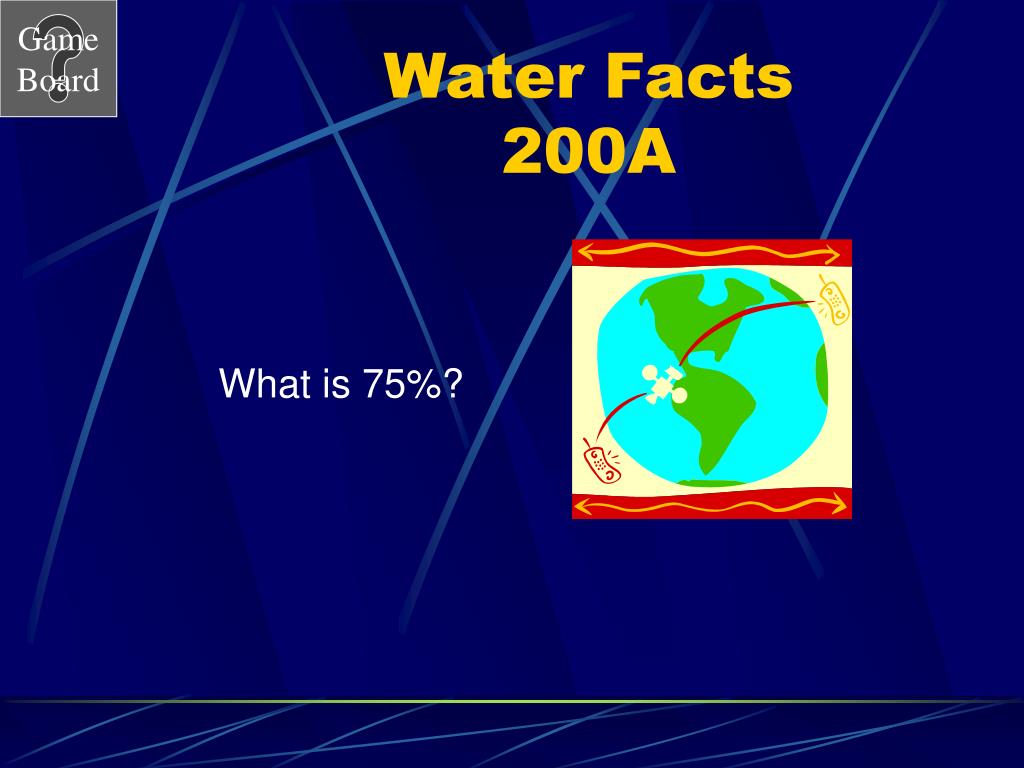 Game Board

Water Facts
200A

What is 75%?